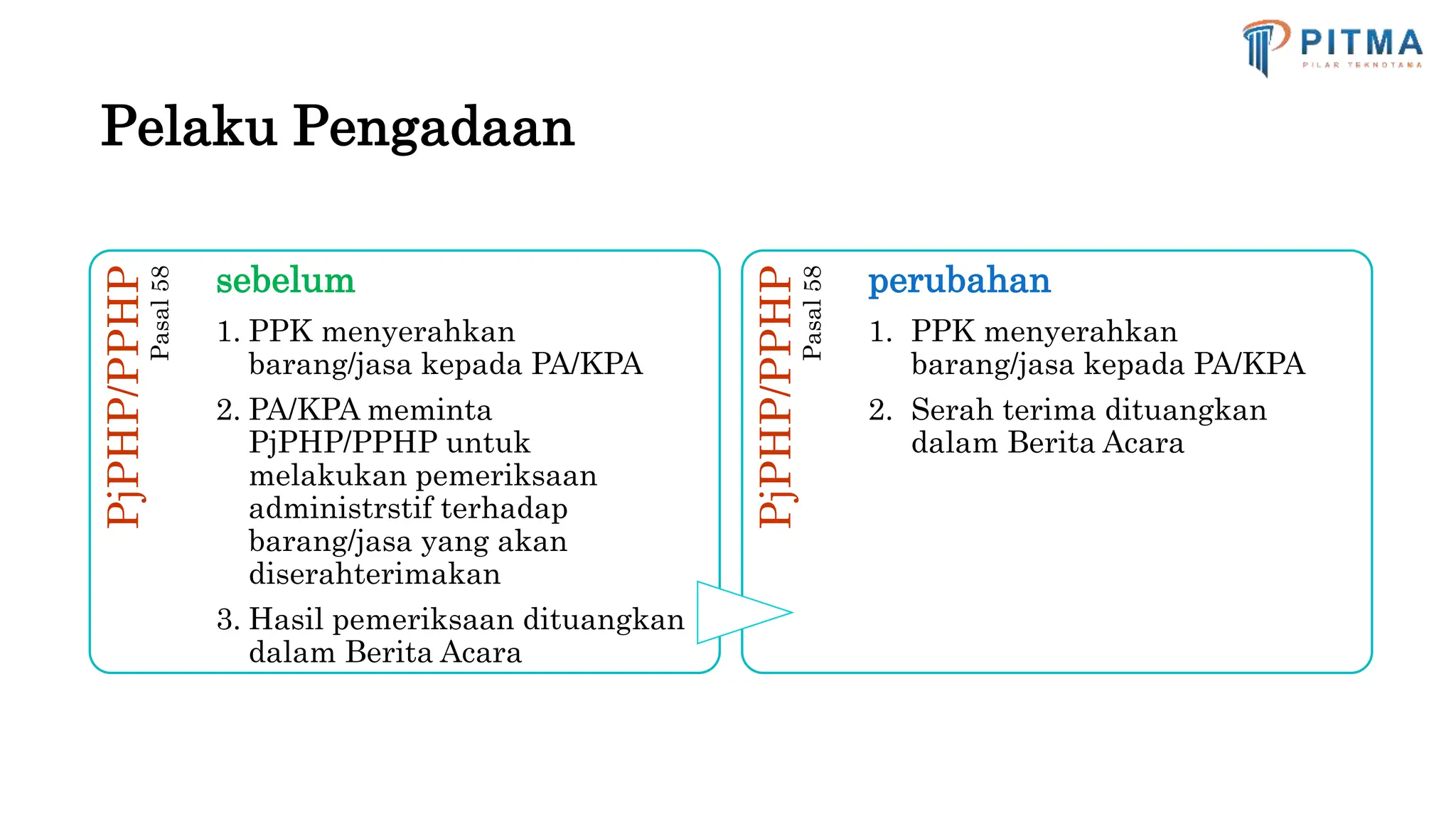 PITMA
PILAR TEKNOTAMA

Pelaku Pengadaan

PjPHP/PPHP
Pasal 58

sebelum

1. PPK menyerahkan barang/jasa kepada PA/KPA
2. PA/KPA meminta PjPHP/PPHP untuk melakukan pemeriksaan administrstif terhadap barang/jasa yang akan diserahterimakan
3. Hasil pemeriksaan dituangkan dalam Berita Acara

PjPHP/PPHP
Pasal 58

perubahan

1. PPK menyerahkan barang/jasa kepada PA/KPA
2. Serah terima dituangkan dalam Berita Acara